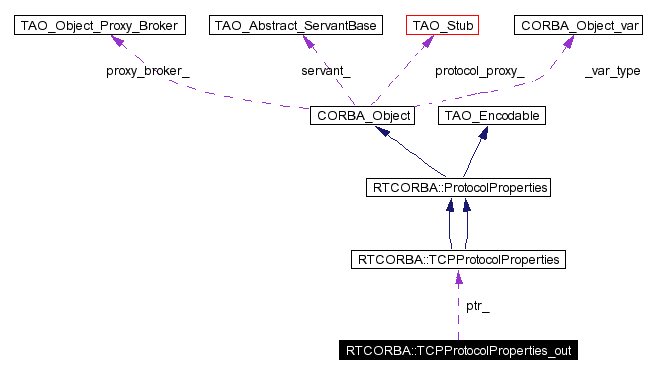 TAO_Object_Proxy_Broker
TAO_Abstract_ServantBase
TAO_Stub
CORBA_Object_var

proxy_broker_
servant_
protocol_proxy_
_var_type

CORBA_Object
TAO_Encodable

RTCORBA::ProtocolProperties

RTCORBA::TCPProtocolProperties

ptr_

RTCORBA::TCPProtocolProperties_out